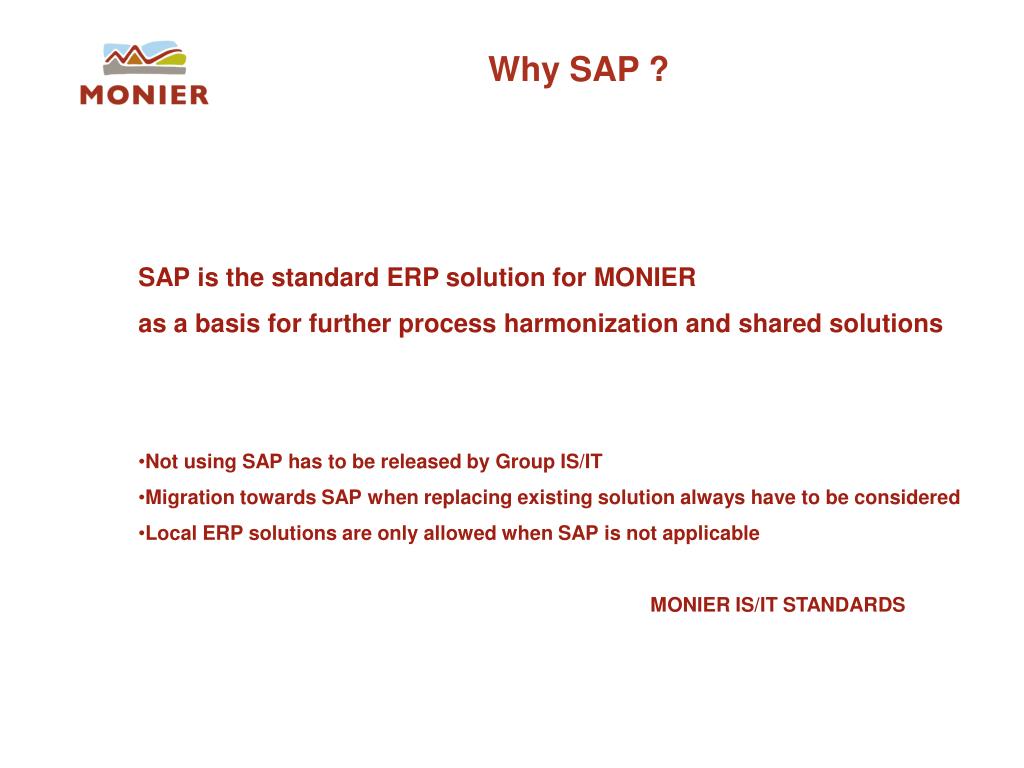 MONIER

Why SAP ?

SAP is the standard ERP solution for MONIER
as a basis for further process harmonization and shared solutions

•Not using SAP has to be released by Group IS/IT
•Migration towards SAP when replacing existing solution always have to be considered
•Local ERP solutions are only allowed when SAP is not applicable

MONIER IS/IT STANDARDS